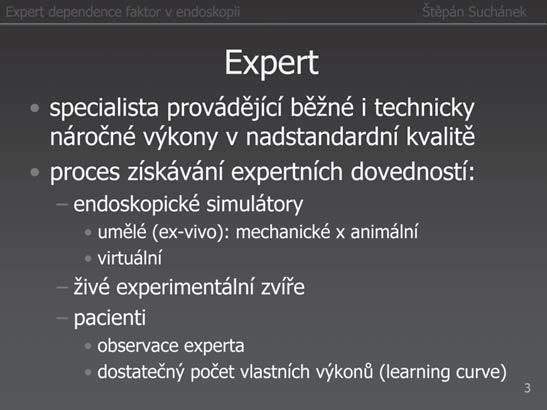 Expert dependence faktor v endoskopii

Štěpán Suchánek

Expert

• specialista provádějící běžné i technicky náročné výkony v nadstandardní kvalitě
• proces získávání expertních dovedností:
– endoskopické simulátory
• umělé (ex-vivo): mechanické x animální
• virtuální
– živé experimentální zvíře
– pacienti
• observace experta
• dostatečný počet vlastních výkonů (learning curve)

3